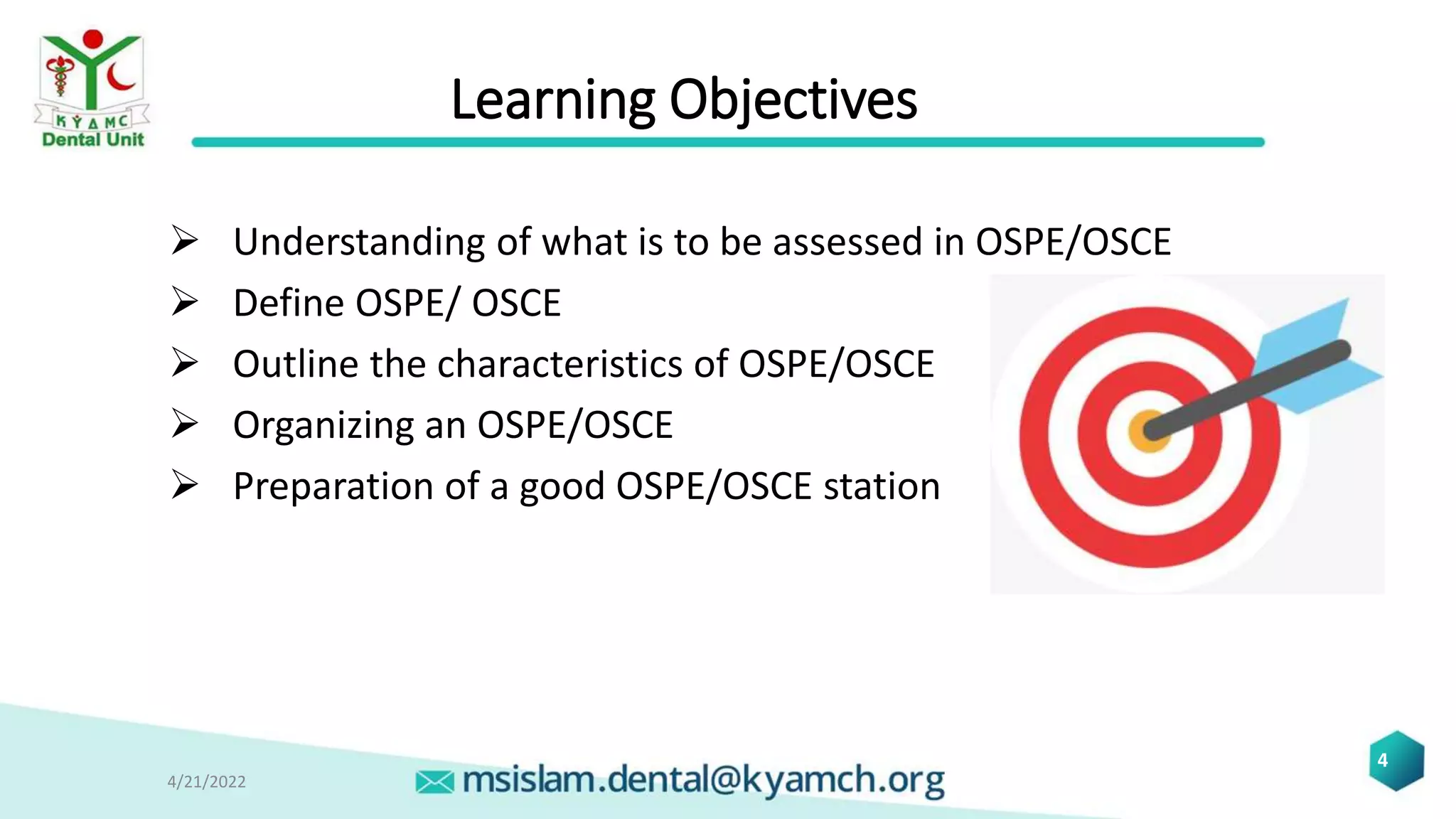 KYAMC
Dental Unit

Learning Objectives

➢ Understanding of what is to be assessed in OSPE/OSCE
➢ Define OSPE/ OSCE
➢ Outline the characteristics of OSPE/OSCE
➢ Organizing an OSPE/OSCE
➢ Preparation of a good OSPE/OSCE station

4/21/2022

msislam.dental@kyamch.org

4